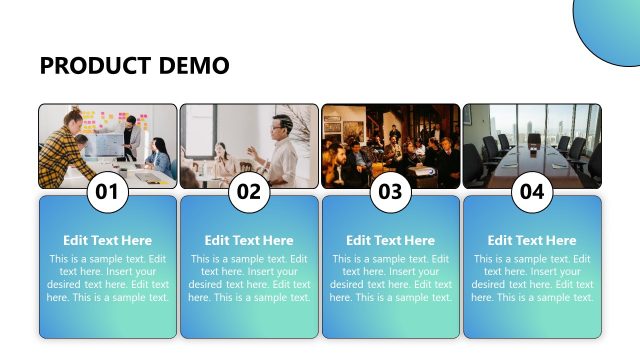 PRODUCT DEMO

01

Edit Text Here

This is a sample text. Edit text here. Insert your desired text here. Edit text here. This is a sample text.

02

Edit Text Here

This is a sample text. Edit text here. Insert your desired text here. Edit text here. This is a sample text.

03

Edit Text Here

This is a sample text. Edit text here. Insert your desired text here. Edit text here. This is a sample text.

04

Edit Text Here

This is a sample text. Edit text here. Insert your desired text here. Edit text here. This is a sample text.